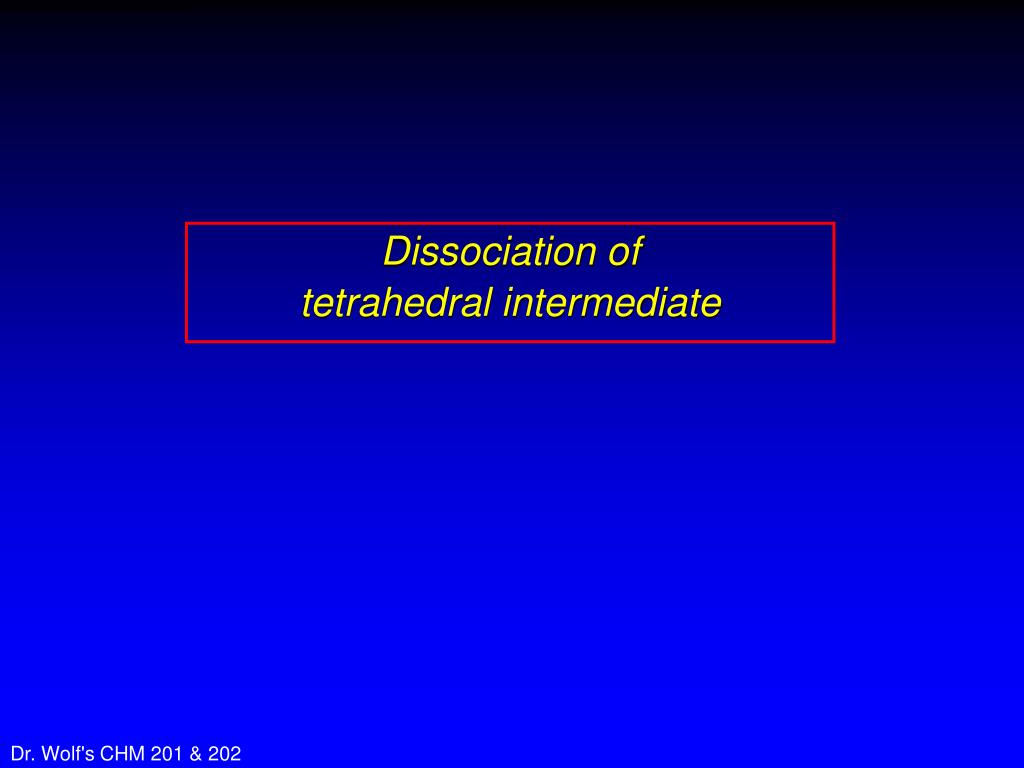 Dissociation of
tetrahedral intermediate

Dr. Wolf's CHM 201 & 202